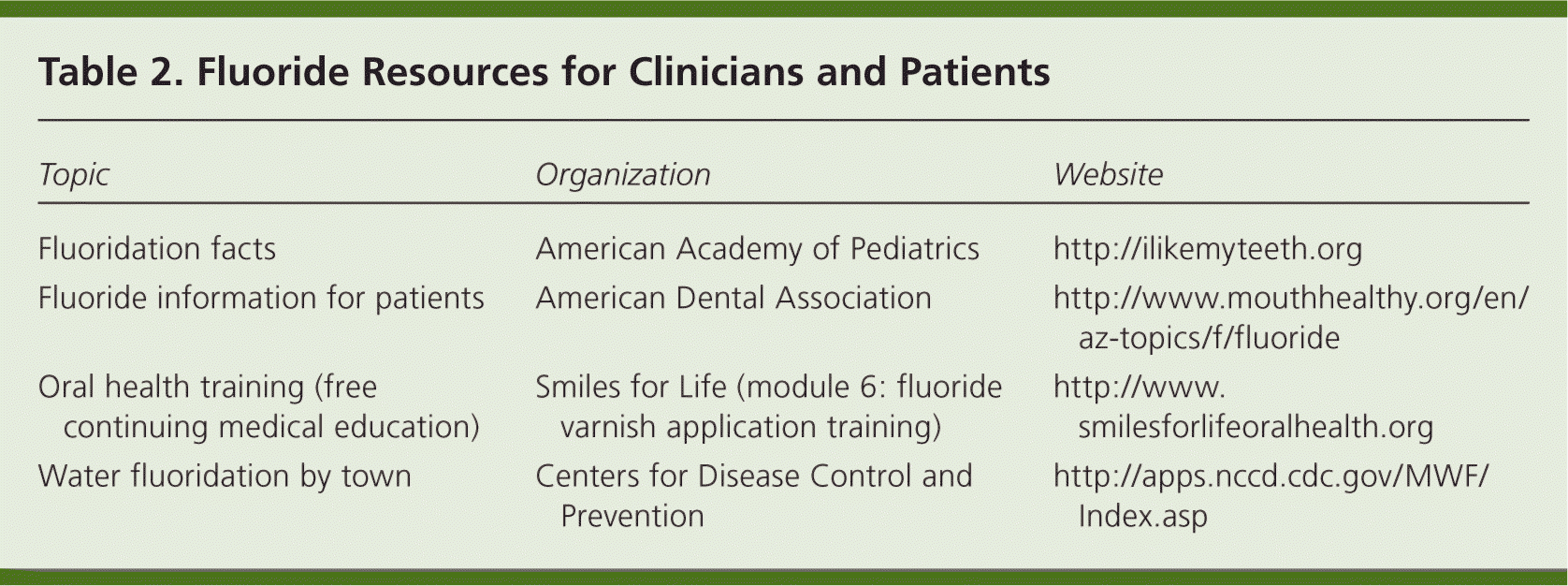 Table 2. Fluoride Resources for Clinicians and Patients

| Topic | Organization | Website |
|---|---|---|
| Fluoridation facts | American Academy of Pediatrics | http://ilikemyteeth.org |
| Fluoride information for patients | American Dental Association | http://www.mouthhealthy.org/en/az-topics/f/fluoride |
| Oral health training (free continuing medical education) | Smiles for Life (module 6: fluoride varnish application training) | http://www.smilesforlifeoralhealth.org |
| Water fluoridation by town | Centers for Disease Control and Prevention | http://apps.nccd.cdc.gov/MWF/Index.asp |